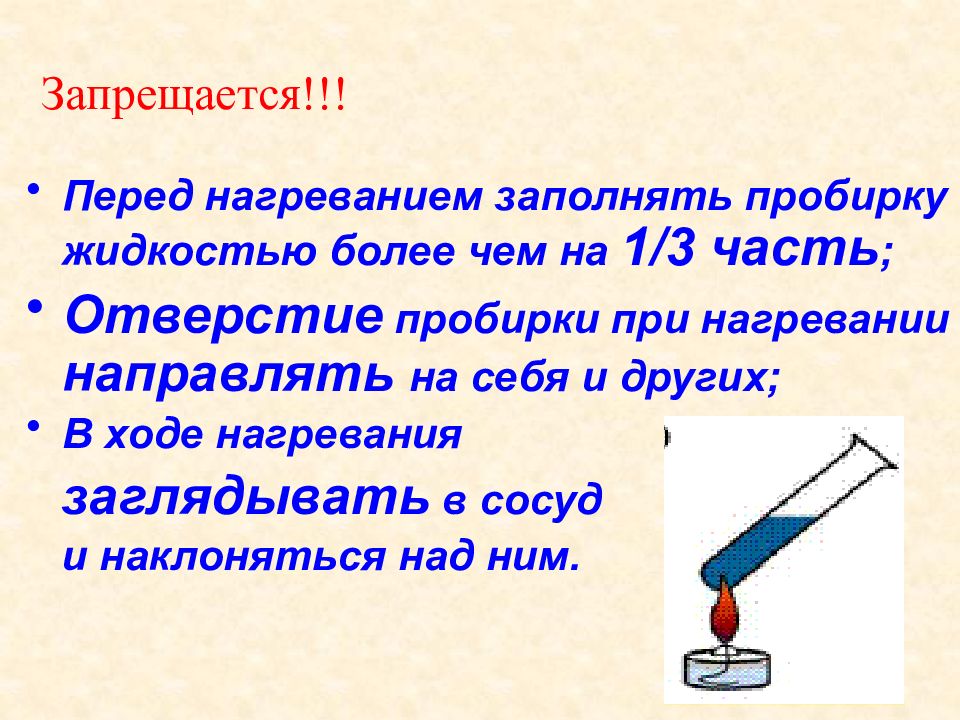 Запрещается!!!

• Перед нагреванием заполнять пробирку жидкостью более чем на 1/3 часть;

• Отверстие пробирки при нагревании направлять на себя и других;

• В ходе нагревания заглядывать в сосуд и наклоняться над ним.